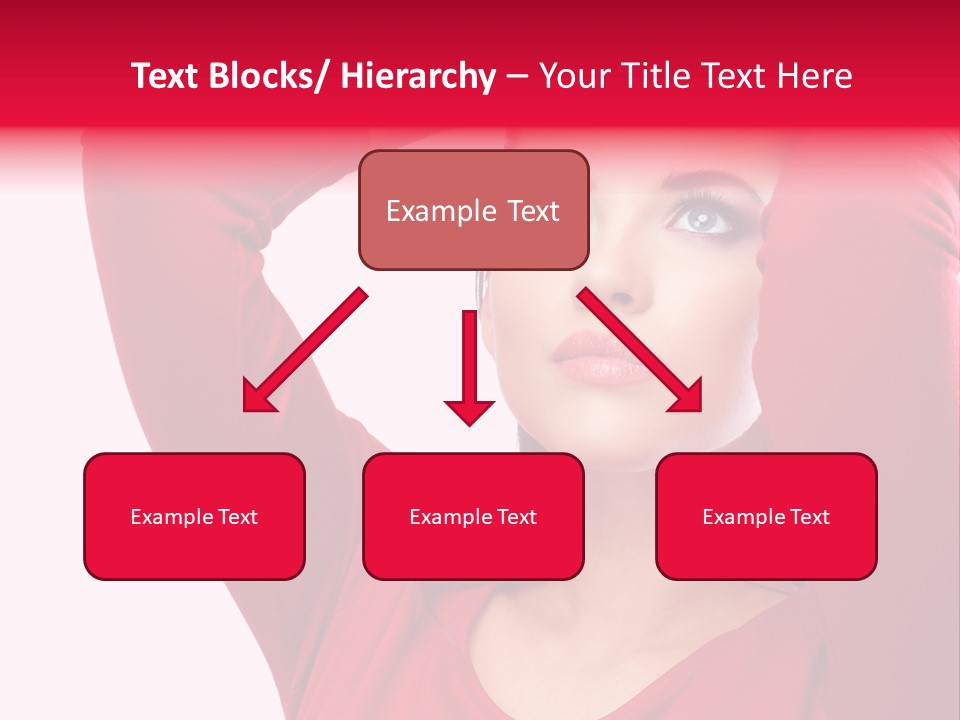 Text Blocks/ Hierarchy – Your Title Text Here

Example Text

Example Text

Example Text

Example Text